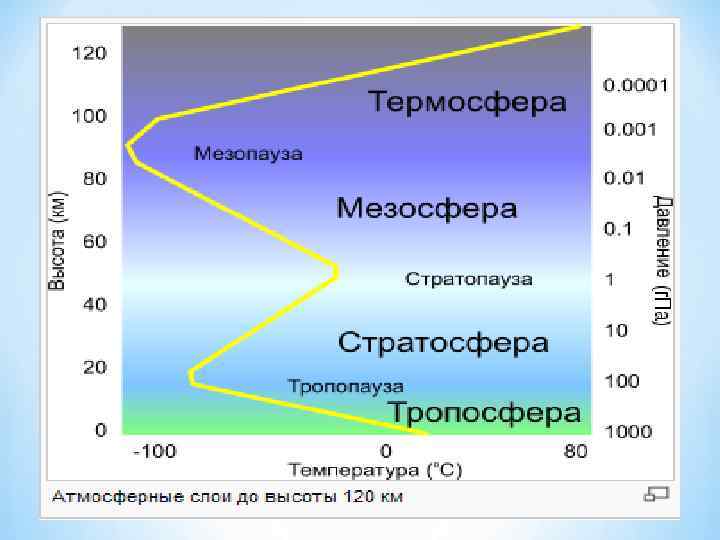 Высота (км)

120
100
80
60
40
20
0

Термосфера
Мезопауза
Мезосфера
Стратопауза
Стратосфера
Тропопауза
Тропосфера

0.0001
0.001
0.01
0.1
1
10
100
1000

Давление (гПа)

-100
0
80
Температура (°C)

Атмосферные слои до высоты 120 км